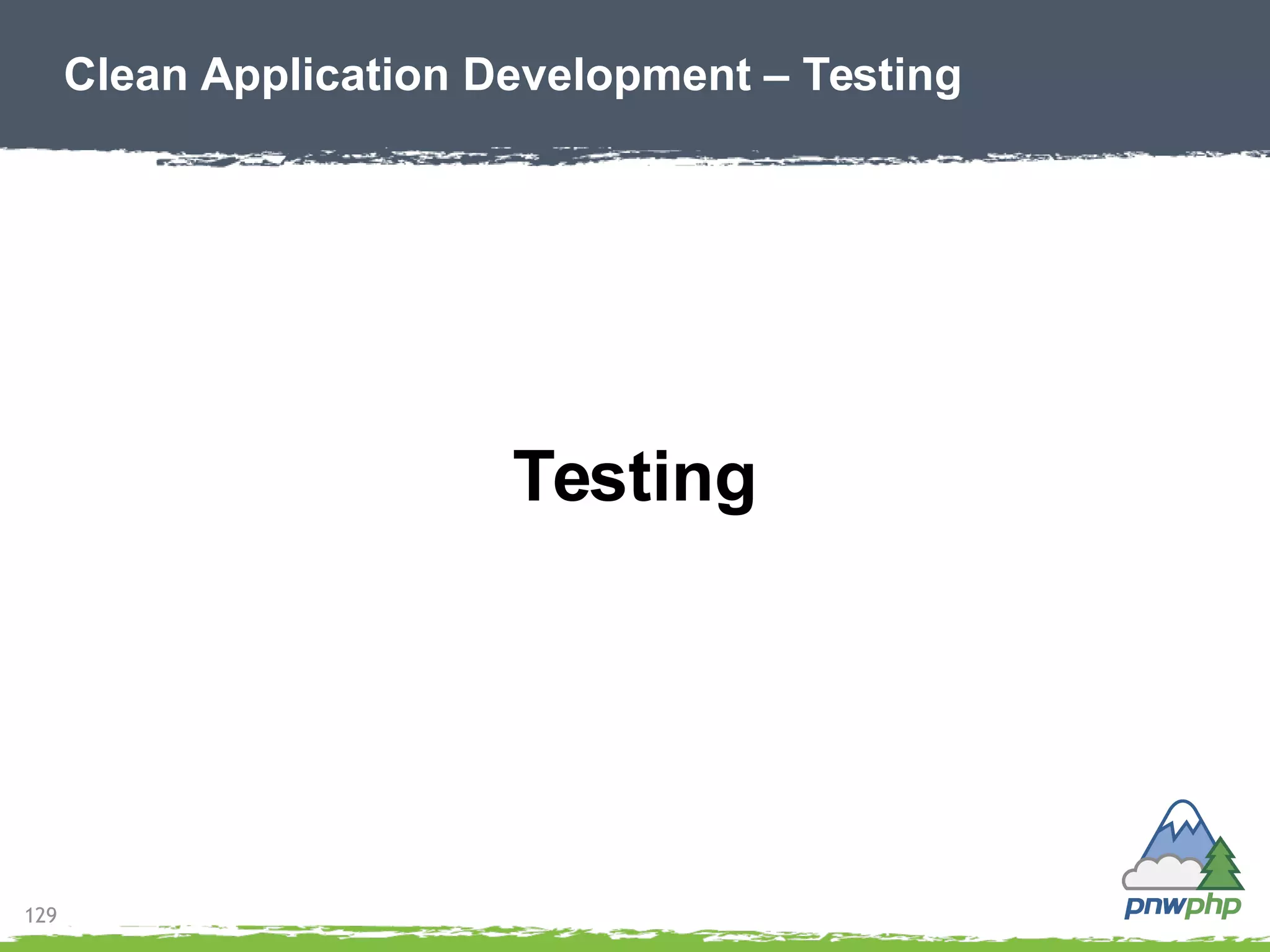 Clean Application Development – Testing

Testing

129

pnwphp